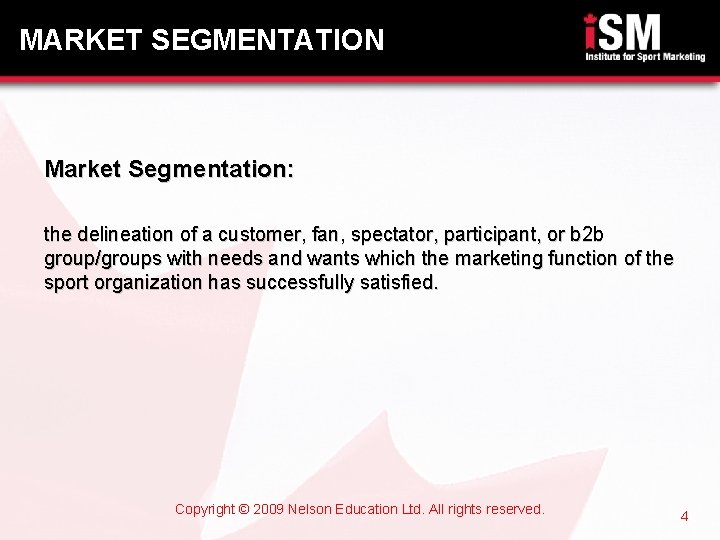 MARKET SEGMENTATION

iSM
Institute for Sport Marketing

Market Segmentation:

the delineation of a customer, fan, spectator, participant, or b2b group/groups with needs and wants which the marketing function of the sport organization has successfully satisfied.

Copyright © 2009 Nelson Education Ltd. All rights reserved.

4